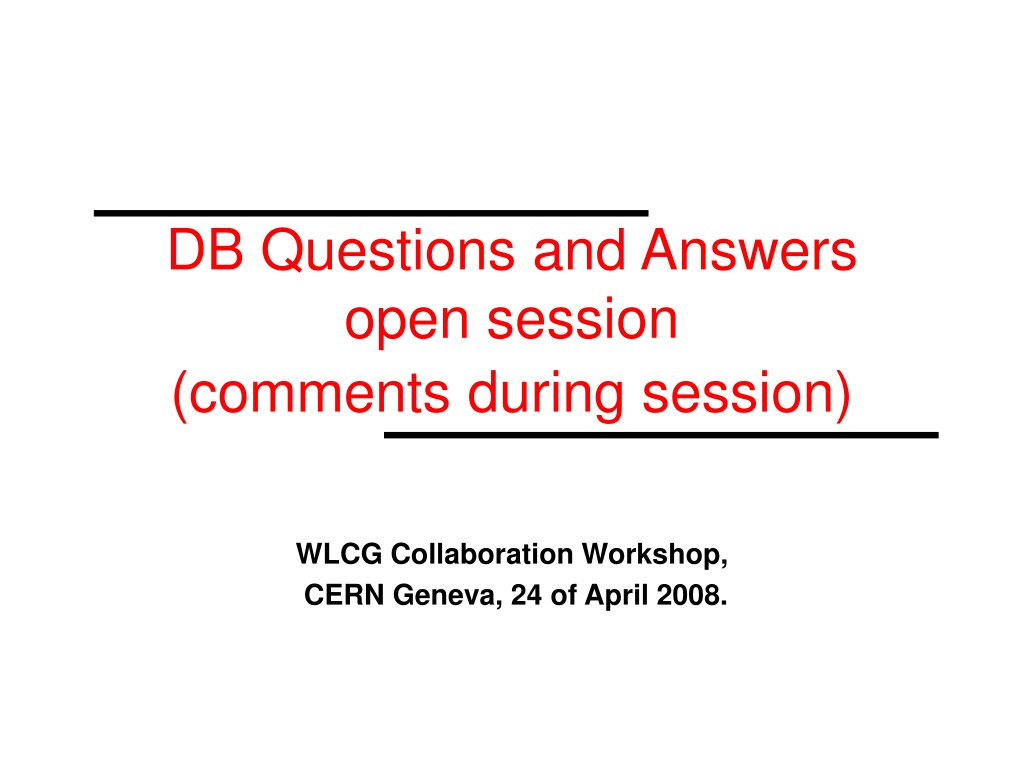 DB Questions and Answers open session (comments during session)

WLCG Collaboration Workshop, CERN Geneva, 24 of April 2008.